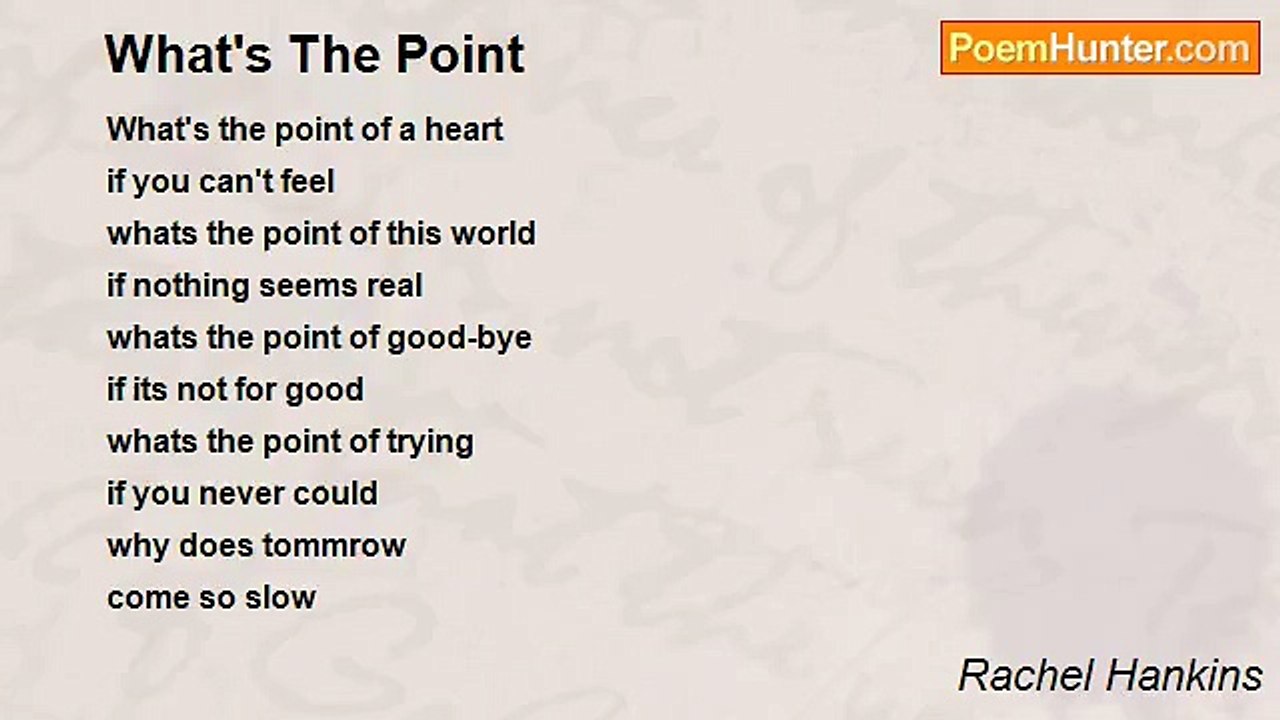 What's The Point

PoemHunter.com

What's the point of a heart
if you can't feel
whats the point of this world
if nothing seems real
whats the point of good-bye
if its not for good
whats the point of trying
if you never could
why does tommrow
come so slow

Rachel Hankins